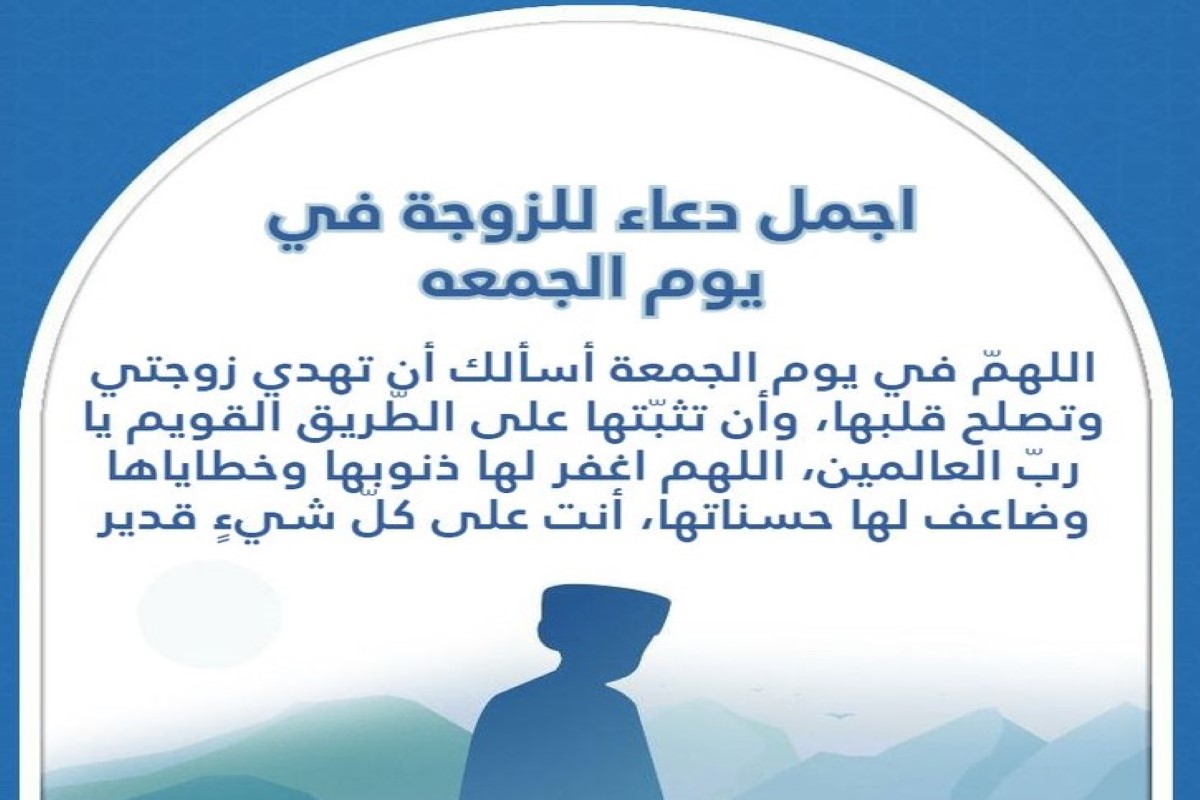 اجمل دعاء للزوجة في يوم الجمعه

اللهمّ في يوم الجمعة أسألك أن تهدي زوجتي وتصلح قلبها، وأن تثبّتها على الطّريق القويم يا ربّ العالمين، اللهم اغفر لها ذنوبها وخطاياها وضاعف لها حسناتها، أنت على كلّ شيءٍ قدير